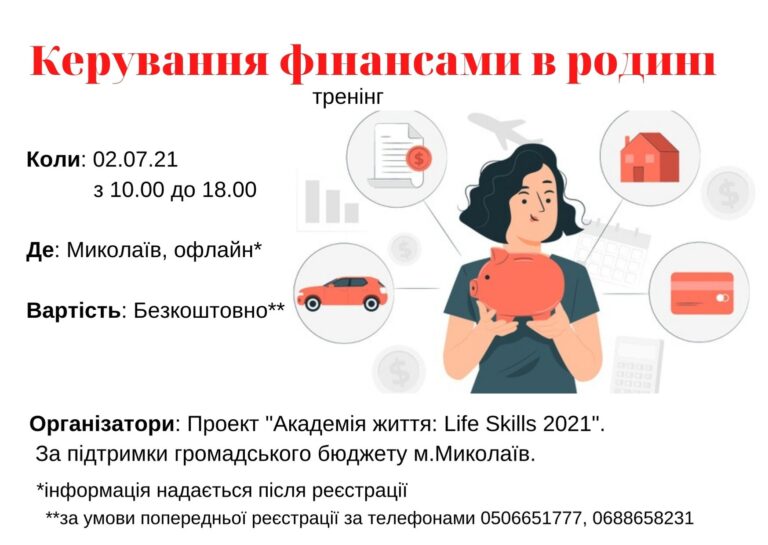 Керування фінансами в родині
тренінг

Коли: 02.07.21
з 10.00 до 18.00

Де: Миколаїв, офлайн*

Вартість: Безкоштовно**

Організатори: Проект "Академія життя: Life Skills 2021".
За підтримки громадського бюджету м.Миколаїв.

*інформація надається після реєстрації
**за умови попередньої реєстрації за телефонами 0506651777, 0688658231